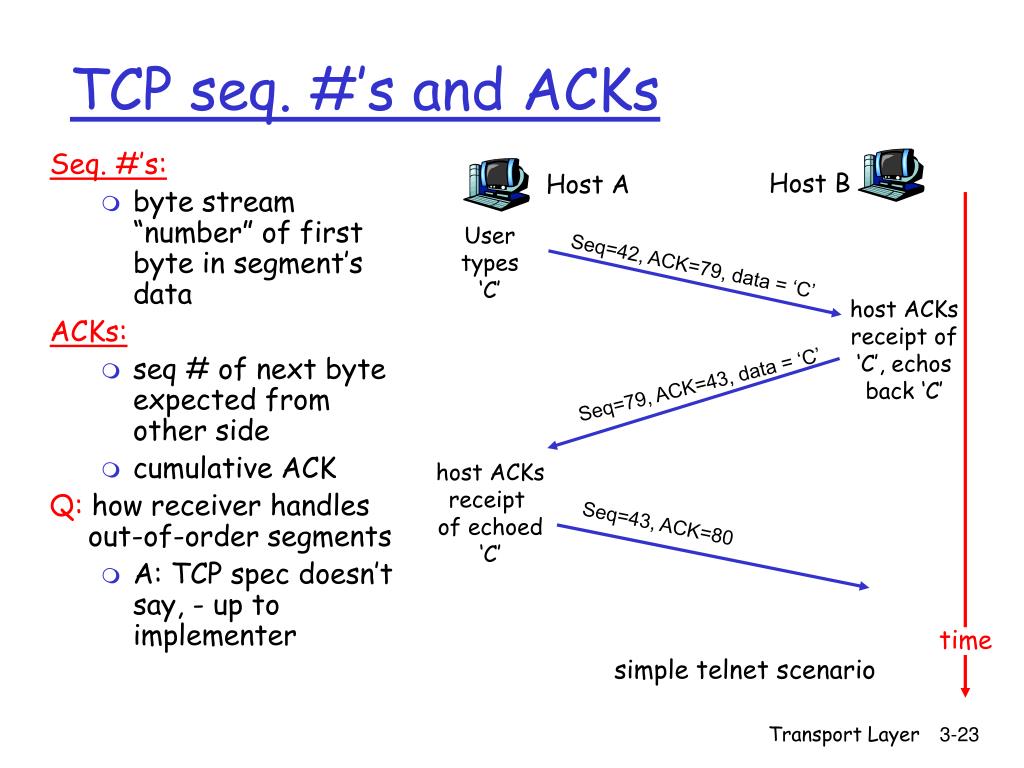 TCP seq. #'s and ACKs

Seq. #'s:
byte stream "number" of first byte in segment's data

ACKs:
seq # of next byte expected from other side
cumulative ACK

Q: how receiver handles out-of-order segments
A: TCP spec doesn't say, - up to implementer

Host A

Host B

User types 'C'

Seq=42, ACK=79, data = 'C'

host ACKs receipt of 'C', echos back 'C'

Seq=79, ACK=43, data = 'C'

host ACKs receipt of echoed 'C'

Seq=43, ACK=80

time

simple telnet scenario

Transport Layer 3-23